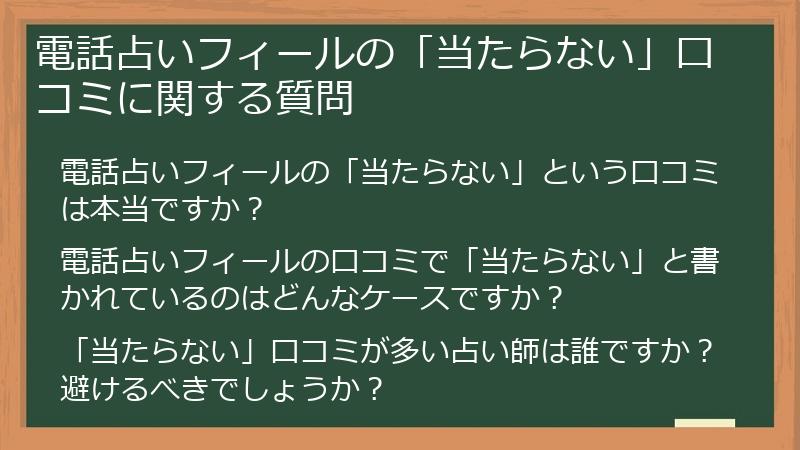 電話占いフィールの「当たらない」口コミに関する質問

電話占いフィールの「当たらない」という口コミは本当ですか？

電話占いフィールの口コミで「当たらない」と書かれているのはどんなケースですか？

「当たらない」口コミが多い占い師は誰ですか？避けるべきでしょうか？